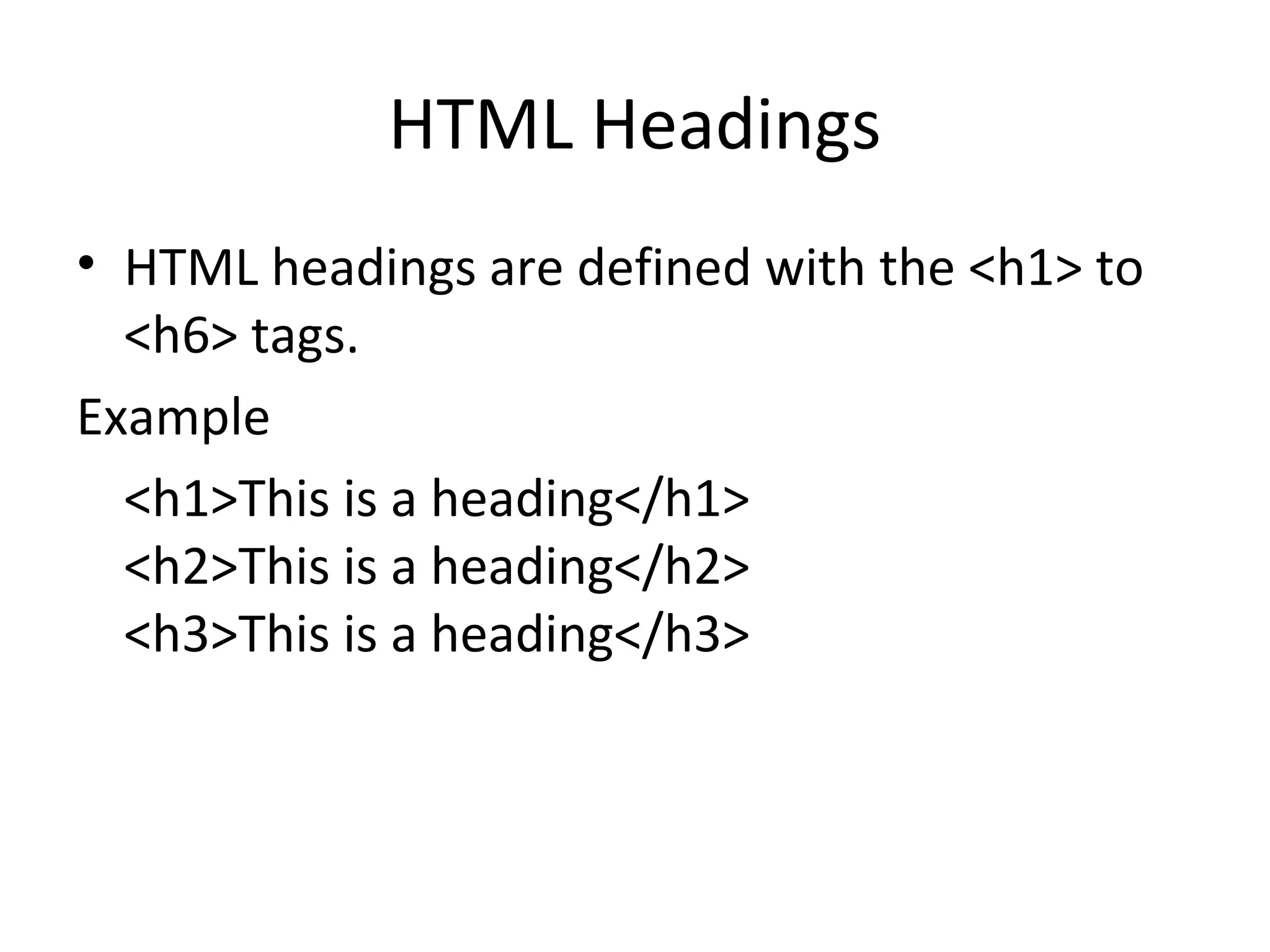 HTML Headings

• HTML headings are defined with the <h1> to <h6> tags.

Example

<h1>This is a heading</h1>
<h2>This is a heading</h2>
<h3>This is a heading</h3>